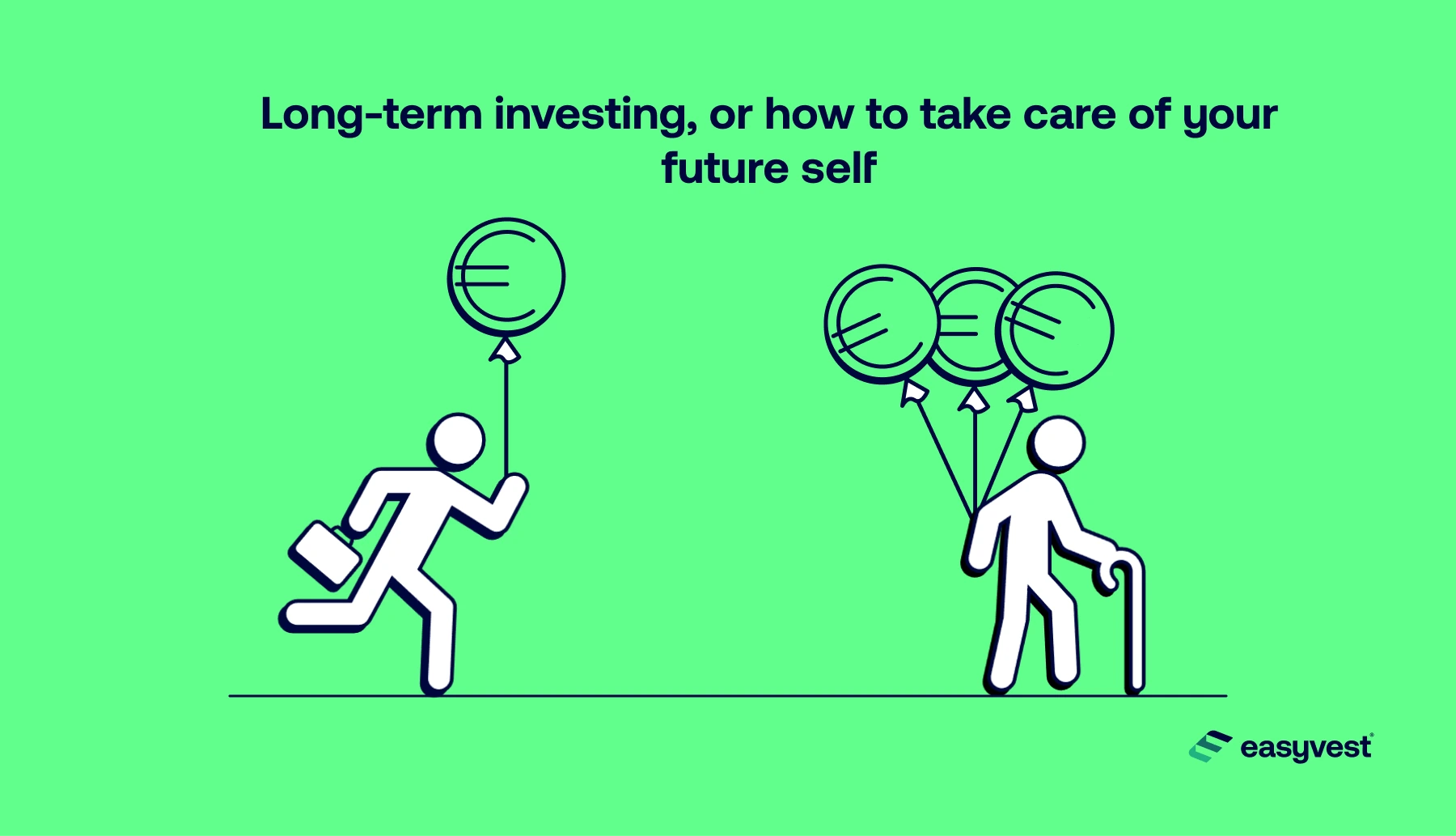 Long-term investing, or how to take care of your future self

easyvest